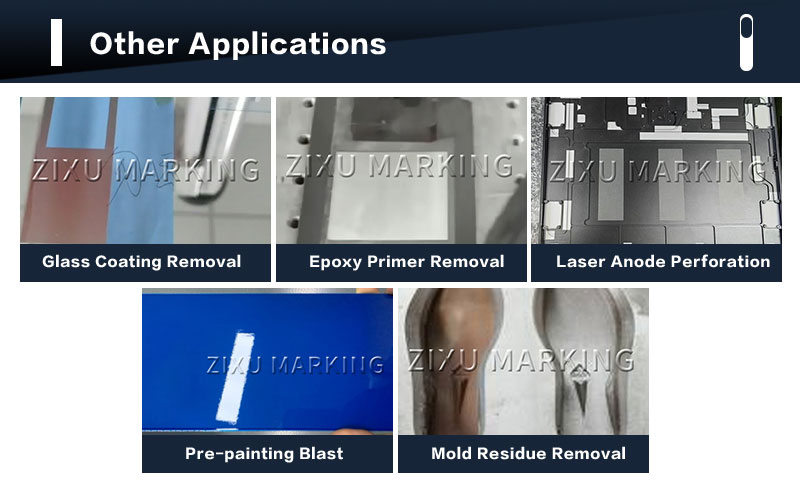 Other Applications

ZIXU MARKING
Glass Coating Removal

ZIXU MARKING
Epoxy Primer Removal

ZIXU MARKING
Laser Anode Perforation

ZIXU MARKING
Pre-painting Blast

ZIXU MARKING
Mold Residue Removal